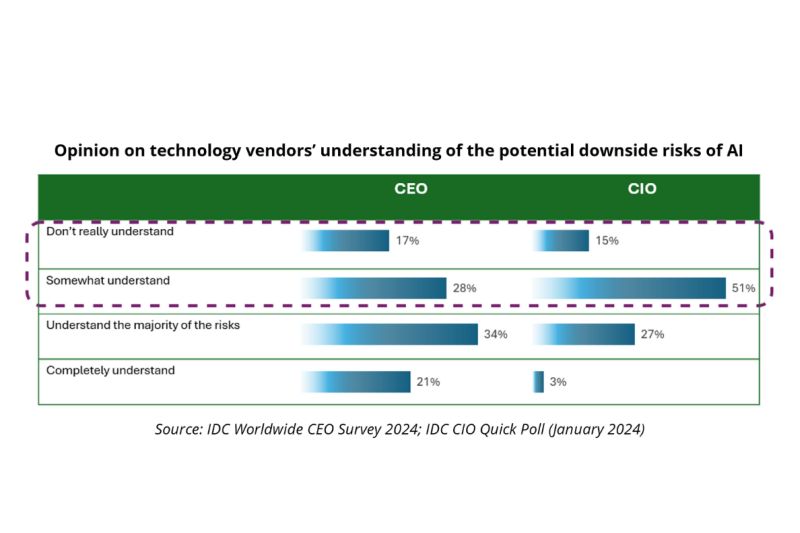 Opinion on technology vendors' understanding of the potential downside risks of AI

| | CEO | CIO |
|---|---|---|
| Don't really understand | 17% | 15% |
| Somewhat understand | 28% | 51% |
| Understand the majority of the risks | 34% | 27% |
| Completely understand | 21% | 3% |

Source: IDC Worldwide CEO Survey 2024; IDC CIO Quick Poll (January 2024)